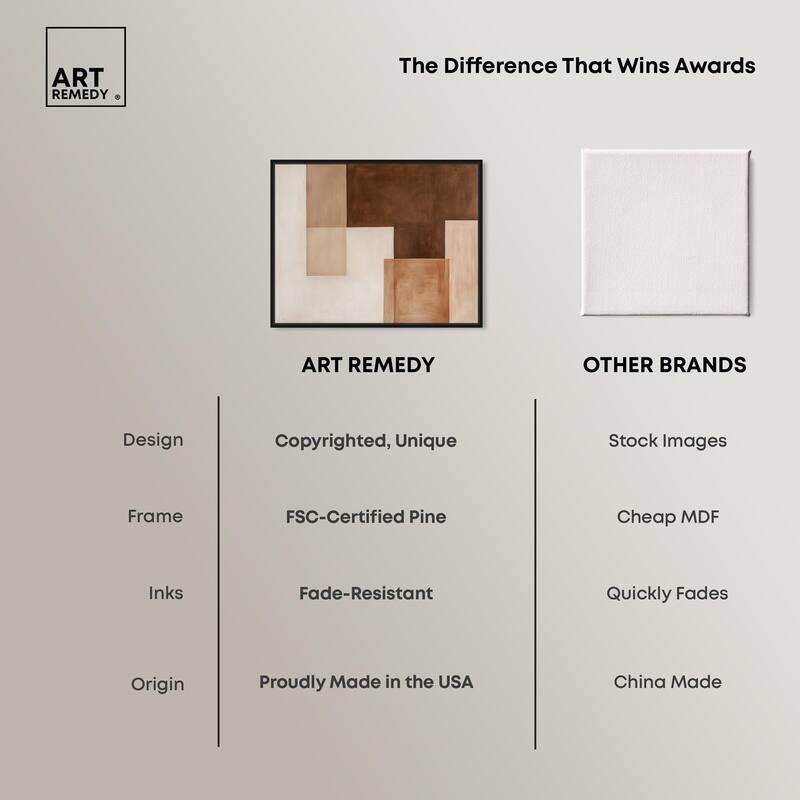 ART REMEDY ®

The Difference That Wins Awards

| | ART REMEDY | OTHER BRANDS |
|---|---|---|
| Design | Copyrighted, Unique | Stock Images |
| Frame | FSC-Certified Pine | Cheap MDF |
| Inks | Fade-Resistant | Quickly Fades |
| Origin | Proudly Made in the USA | China Made |